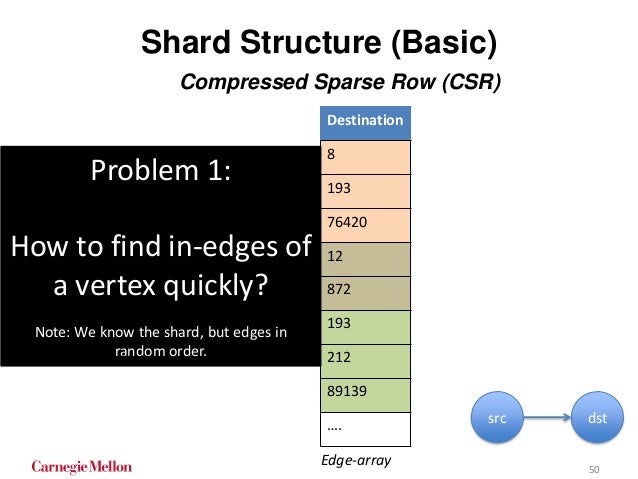 Shard Structure (Basic)

Compressed Sparse Row (CSR)

Problem 1:

How to find in-edges of a vertex quickly?

Note: We know the shard, but edges in random order.

| Destination |
|---|
| 8 |
| 193 |
| 76420 |
| 12 |
| 872 |
| 193 |
| 212 |
| 89139 |
| …. |

Edge-array

src

dst

Carnegie Mellon

50